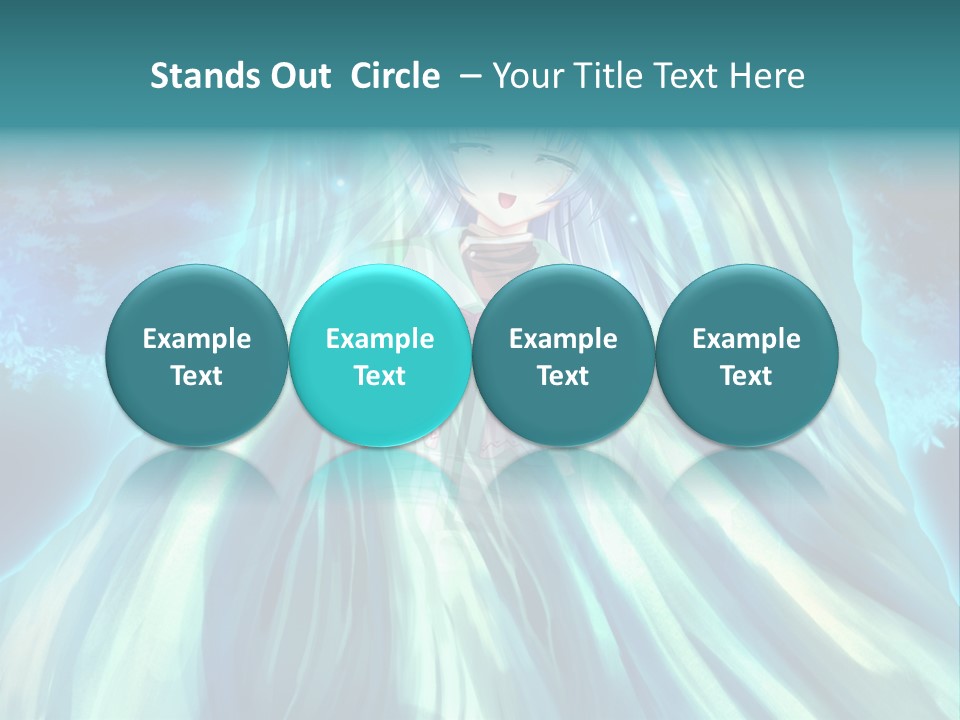 Stands Out Circle – Your Title Text Here

Example Text

Example Text

Example Text

Example Text